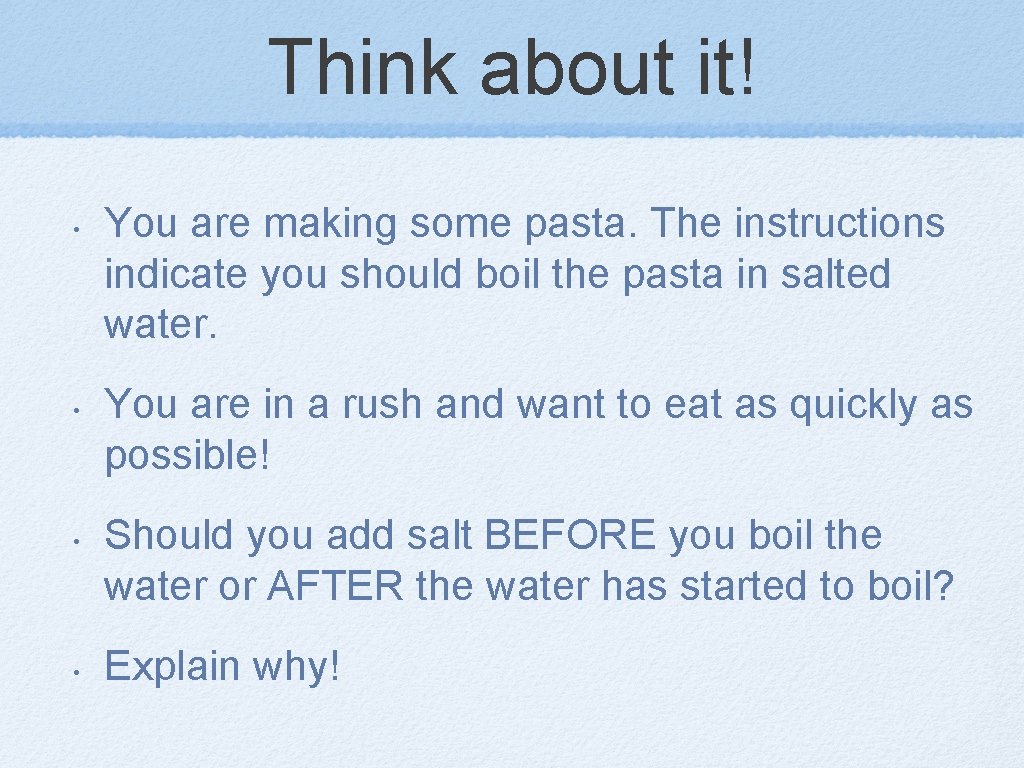 Think about it!

• You are making some pasta. The instructions indicate you should boil the pasta in salted water.

• You are in a rush and want to eat as quickly as possible!

• Should you add salt BEFORE you boil the water or AFTER the water has started to boil?

• Explain why!